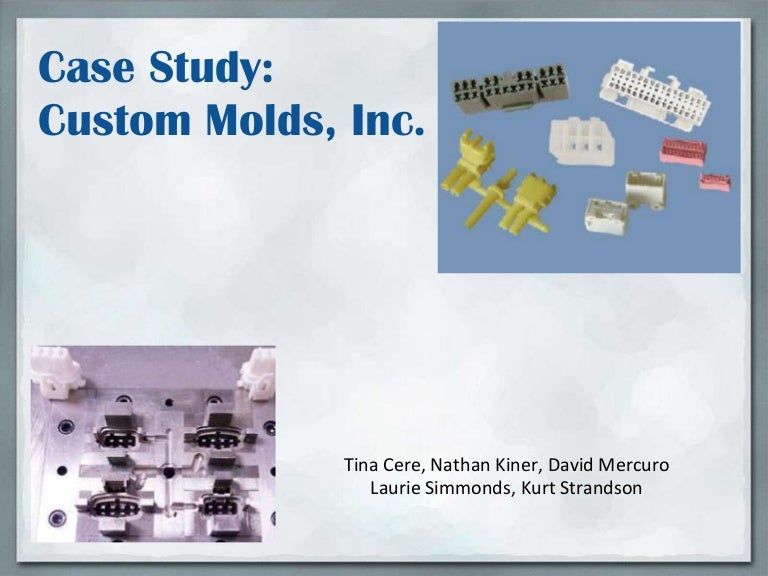 Case Study:
Custom Molds, Inc.

Tina Cere, Nathan Kiner, David Mercuro
Laurie Simmonds, Kurt Strandson